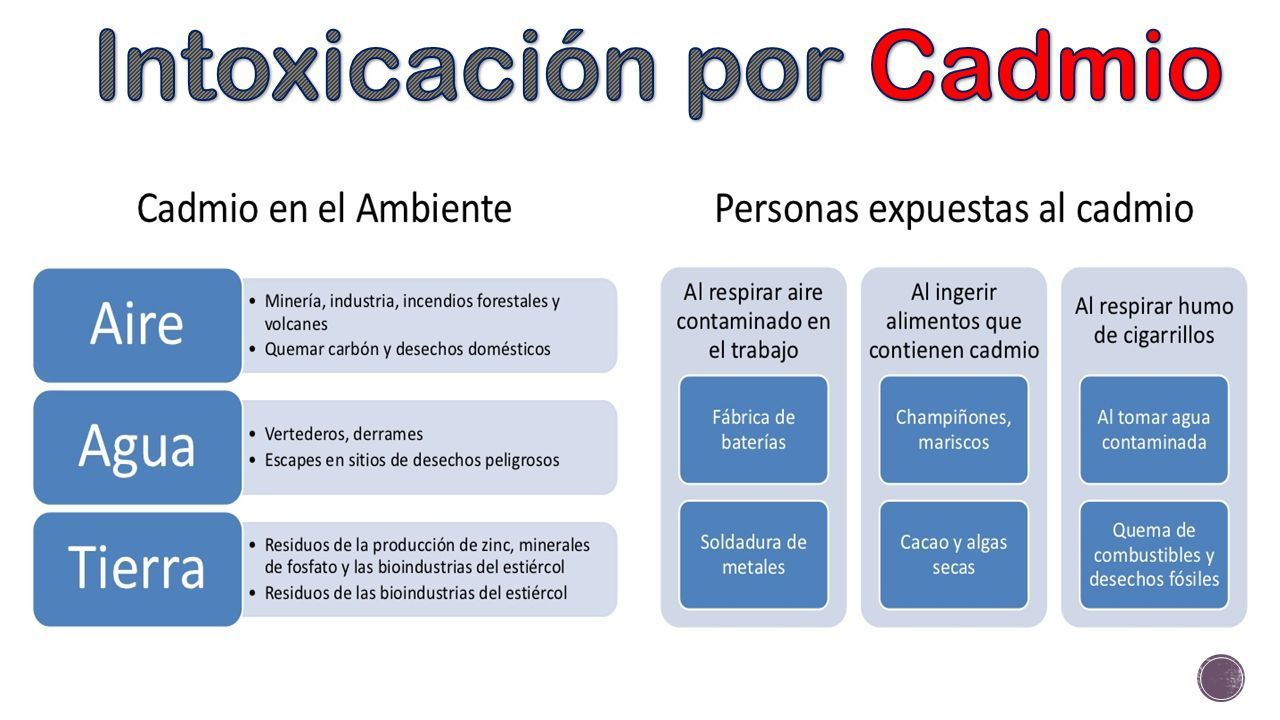 Intoxicación por Cadmio

Cadmio en el Ambiente

Aire
• Minería, industria, incendios forestales y volcanes
• Quemar carbón y desechos domésticos

Agua
• Vertederos, derrames
• Escapes en sitios de desechos peligrosos

Tierra
• Residuos de la producción de zinc, minerales de fosfato y las bioindustrias del estiércol
• Residuos de las bioindustrias del estiércol

Personas expuestas al cadmio

Al respirar aire contaminado en el trabajo
Fábrica de baterías
Soldadura de metales

Al ingerir alimentos que contienen cadmio
Champiñones, mariscos
Cacao y algas secas

Al respirar humo de cigarrillos
Al tomar agua contaminada
Quema de combustibles y desechos fósiles